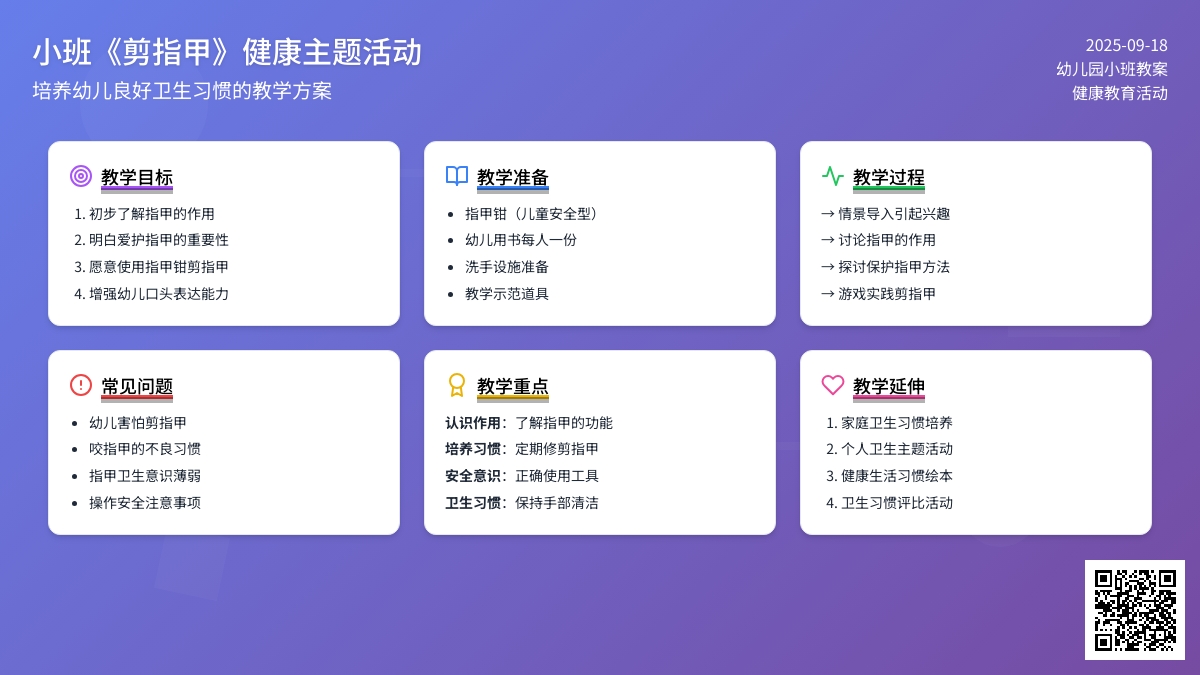 小班《剪指甲》健康主题活动

培养幼儿良好卫生习惯的教学方案

2025-09-18
幼儿园小班教案
健康教育活动

教学目标

1. 初步了解指甲的作用
2. 明白爱护指甲的重要性
3. 愿意使用指甲钳剪指甲
4. 增强幼儿口头表达能力

教学准备

- 指甲钳（儿童安全型）
- 幼儿用书每人一份
- 洗手设施准备
- 教学示范道具

教学过程

→ 情景导入引起兴趣
→ 讨论指甲的作用
→ 探讨保护指甲方法
→ 游戏实践剪指甲

常见问题

- 幼儿害怕剪指甲
- 咬指甲的不良习惯
- 指甲卫生意识薄弱
- 操作安全注意事项

教学重点

认识作用：了解指甲的功能
培养习惯：定期修剪指甲
安全意识：正确使用工具
卫生习惯：保持手部清洁

教学延伸

1. 家庭卫生习惯培养
2. 个人卫生主题活动
3. 健康生活习惯绘本
4. 卫生习惯评比活动